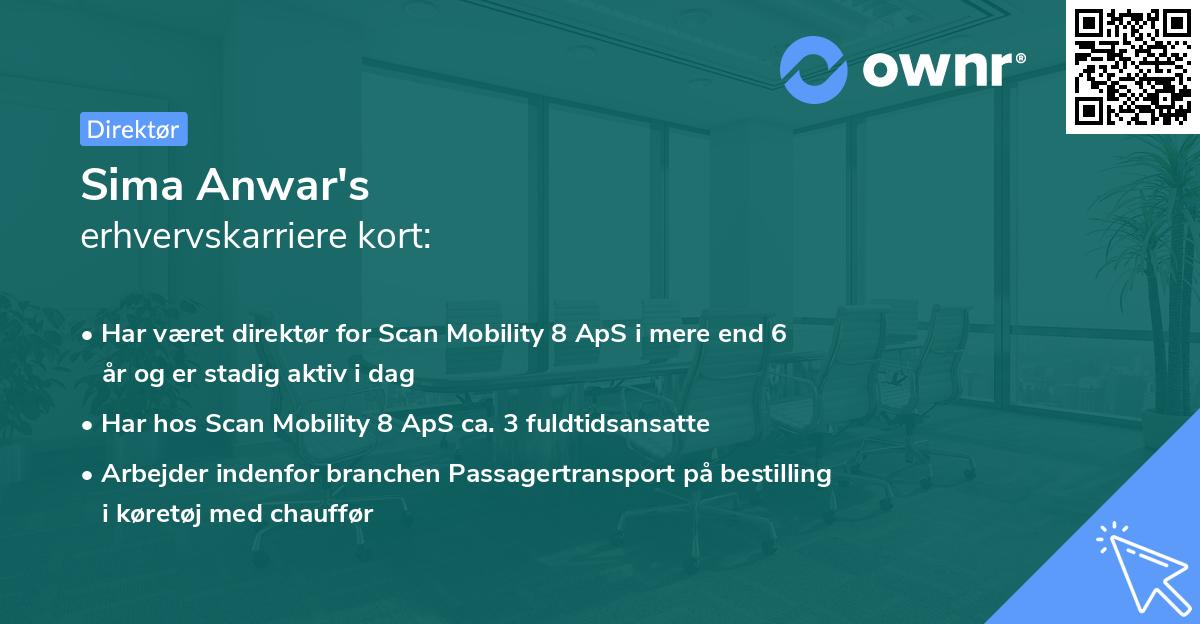 ownr®

Direktør

Sima Anwar's
erhvervskarriere kort:

• Har været direktør for Scan Mobility 8 ApS i mere end 6 år og er stadig aktiv i dag

• Har hos Scan Mobility 8 ApS ca. 3 fuldtidsansatte

• Arbejder indenfor branchen Passagertransport på bestilling i køretøj med chauffør